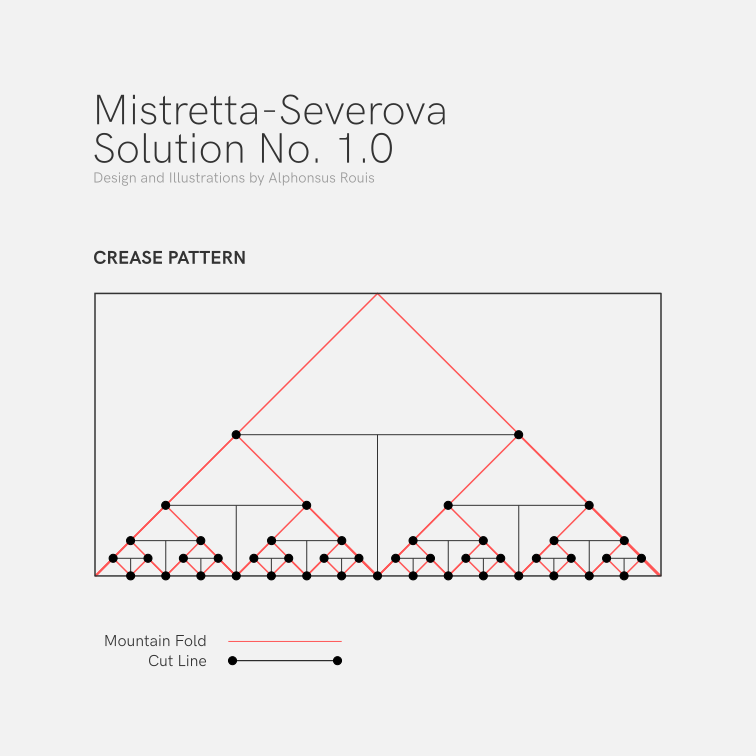 Mistretta-Severova
Solution No. 1.0
Design and Illustrations by Alphonsus Rouis

CREASE PATTERN

Mountain Fold
Cut Line